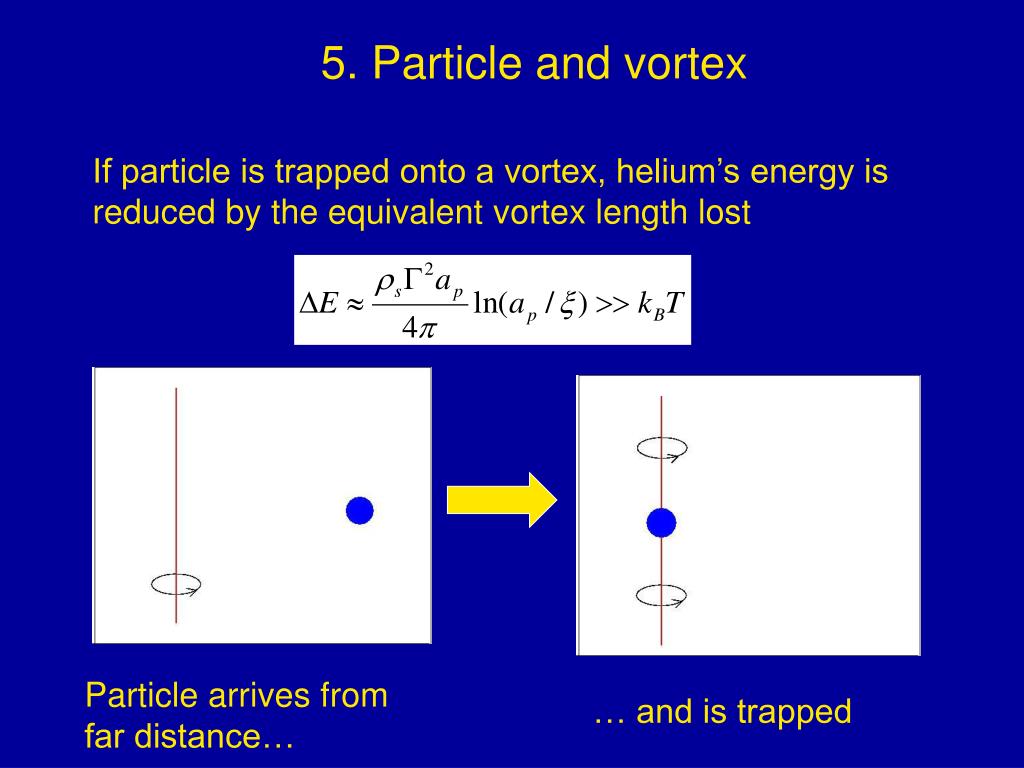 5. Particle and vortex

If particle is trapped onto a vortex, helium’s energy is reduced by the equivalent vortex length lost

$\Delta E \approx \frac{\rho_s \Gamma^2 a_p}{4\pi} \ln(a_p / \xi) >> k_B T$

Particle arrives from far distance…

… and is trapped